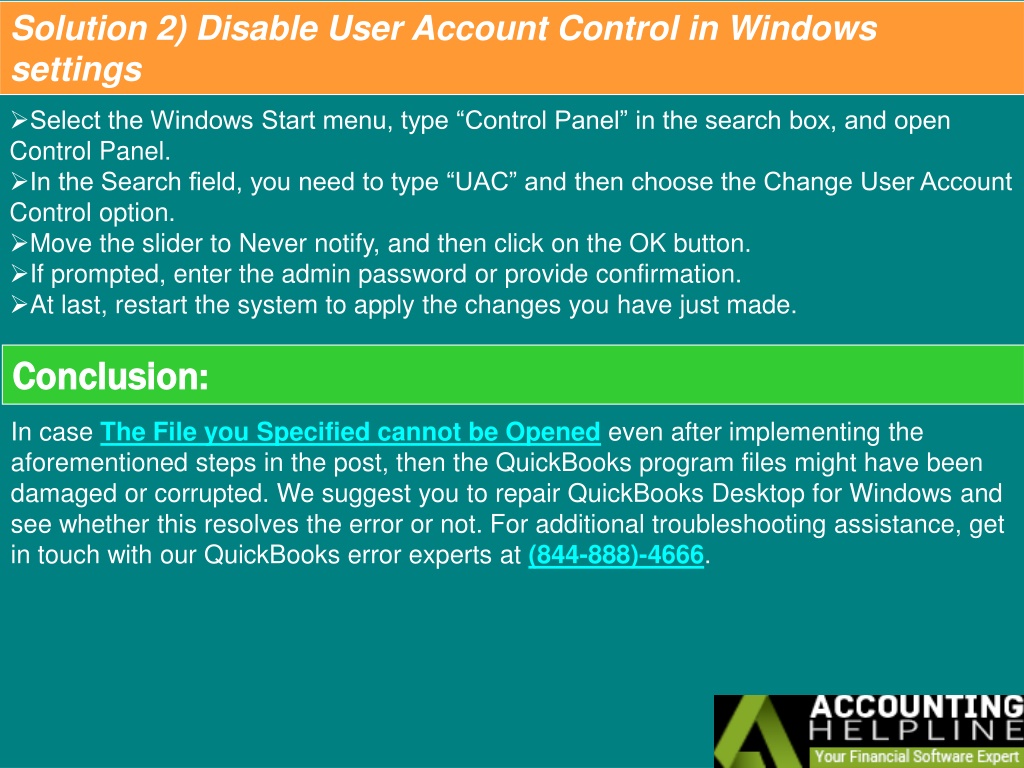 Solution 2) Disable User Account Control in Windows settings

➢Select the Windows Start menu, type “Control Panel” in the search box, and open Control Panel.
➢In the Search field, you need to type “UAC” and then choose the Change User Account Control option.
➢Move the slider to Never notify, and then click on the OK button.
➢If prompted, enter the admin password or provide confirmation.
➢At last, restart the system to apply the changes you have just made.

Conclusion:

In case The File you Specified cannot be Opened even after implementing the aforementioned steps in the post, then the QuickBooks program files might have been damaged or corrupted. We suggest you to repair QuickBooks Desktop for Windows and see whether this resolves the error or not. For additional troubleshooting assistance, get in touch with our QuickBooks error experts at (844-888)-4666.

ACCOUNTING HELPLINE
Your Financial Software Expert